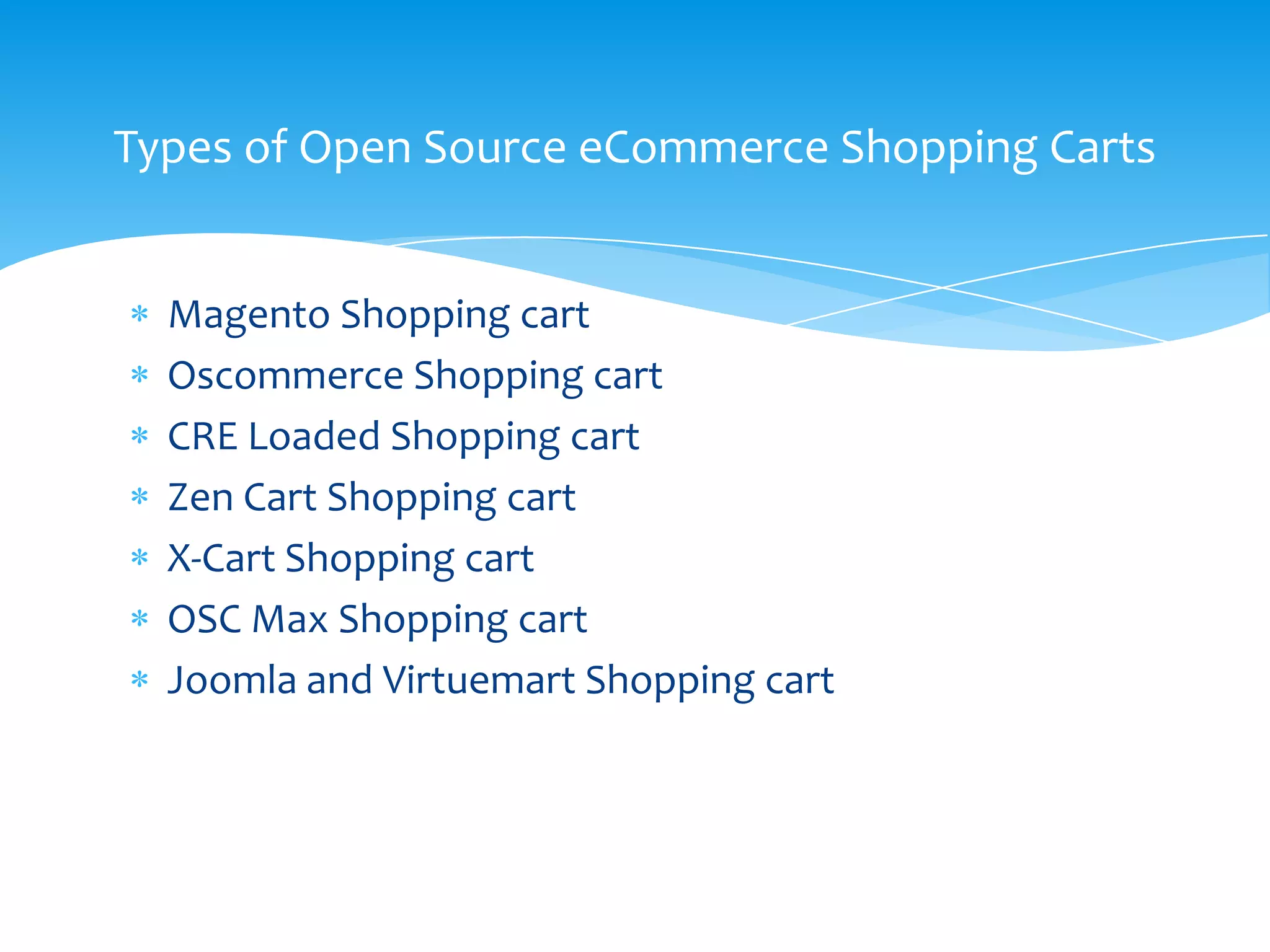 Types of Open Source eCommerce Shopping Carts

* Magento Shopping cart
* Oscommerce Shopping cart
* CRE Loaded Shopping cart
* Zen Cart Shopping cart
* X-Cart Shopping cart
* OSC Max Shopping cart
* Joomla and Virtuemart Shopping cart